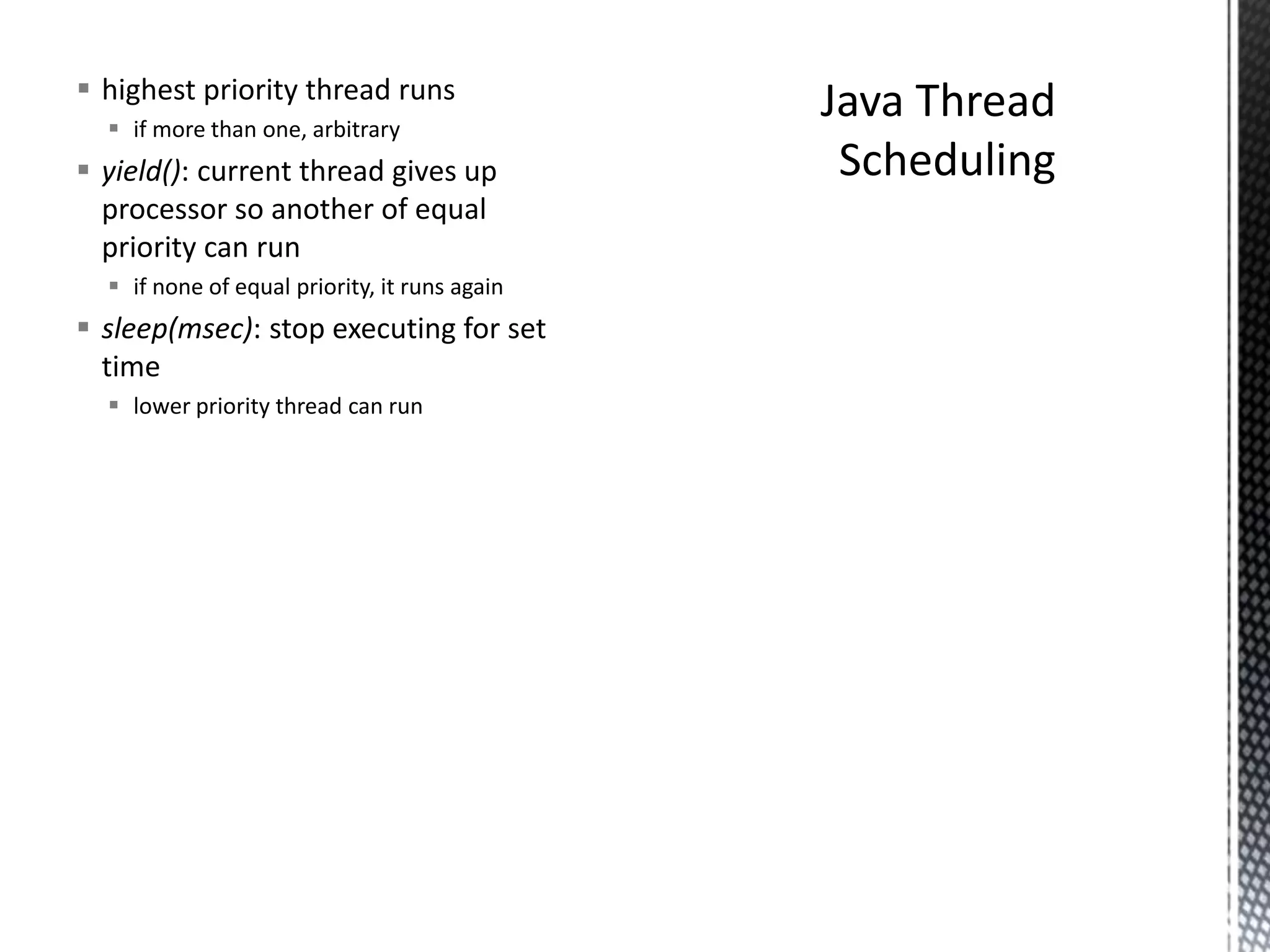 Java Thread Scheduling

▪ highest priority thread runs
▪ if more than one, arbitrary
▪ yield(): current thread gives up processor so another of equal priority can run
▪ if none of equal priority, it runs again
▪ sleep(msec): stop executing for set time
▪ lower priority thread can run